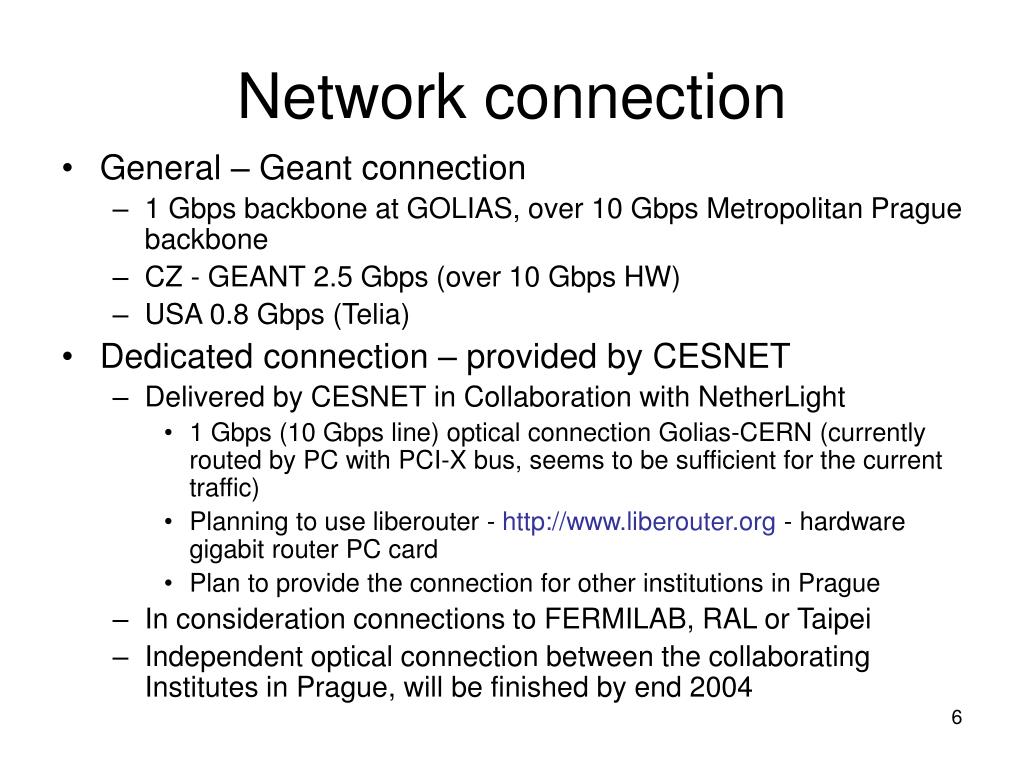 Network connection

• General – Geant connection
– 1 Gbps backbone at GOLIAS, over 10 Gbps Metropolitan Prague backbone
– CZ - GEANT 2.5 Gbps (over 10 Gbps HW)
– USA 0.8 Gbps (Telia)
• Dedicated connection – provided by CESNET
– Delivered by CESNET in Collaboration with NetherLight
• 1 Gbps (10 Gbps line) optical connection Golias-CERN (currently routed by PC with PCI-X bus, seems to be sufficient for the current traffic)
• Planning to use liberouter - http://www.liberouter.org - hardware gigabit router PC card
• Plan to provide the connection for other institutions in Prague
– In consideration connections to FERMILAB, RAL or Taipei
– Independent optical connection between the collaborating Institutes in Prague, will be finished by end 2004

6